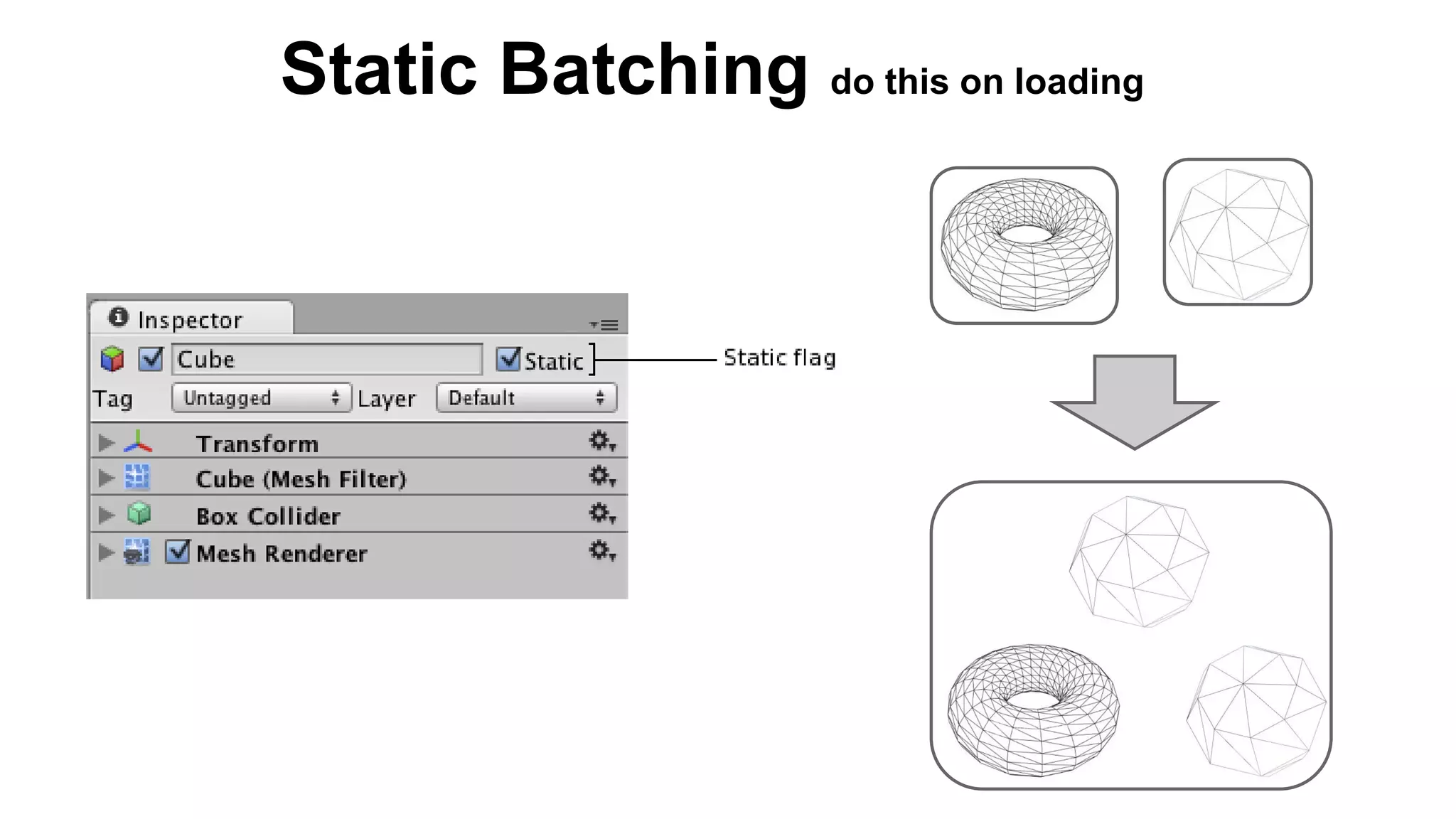 Static Batching do this on loading

Inspector

Cube

Static

Static flag

Tag Untagged Layer Default

Transform

Cube (Mesh Filter)

Box Collider

Mesh Renderer